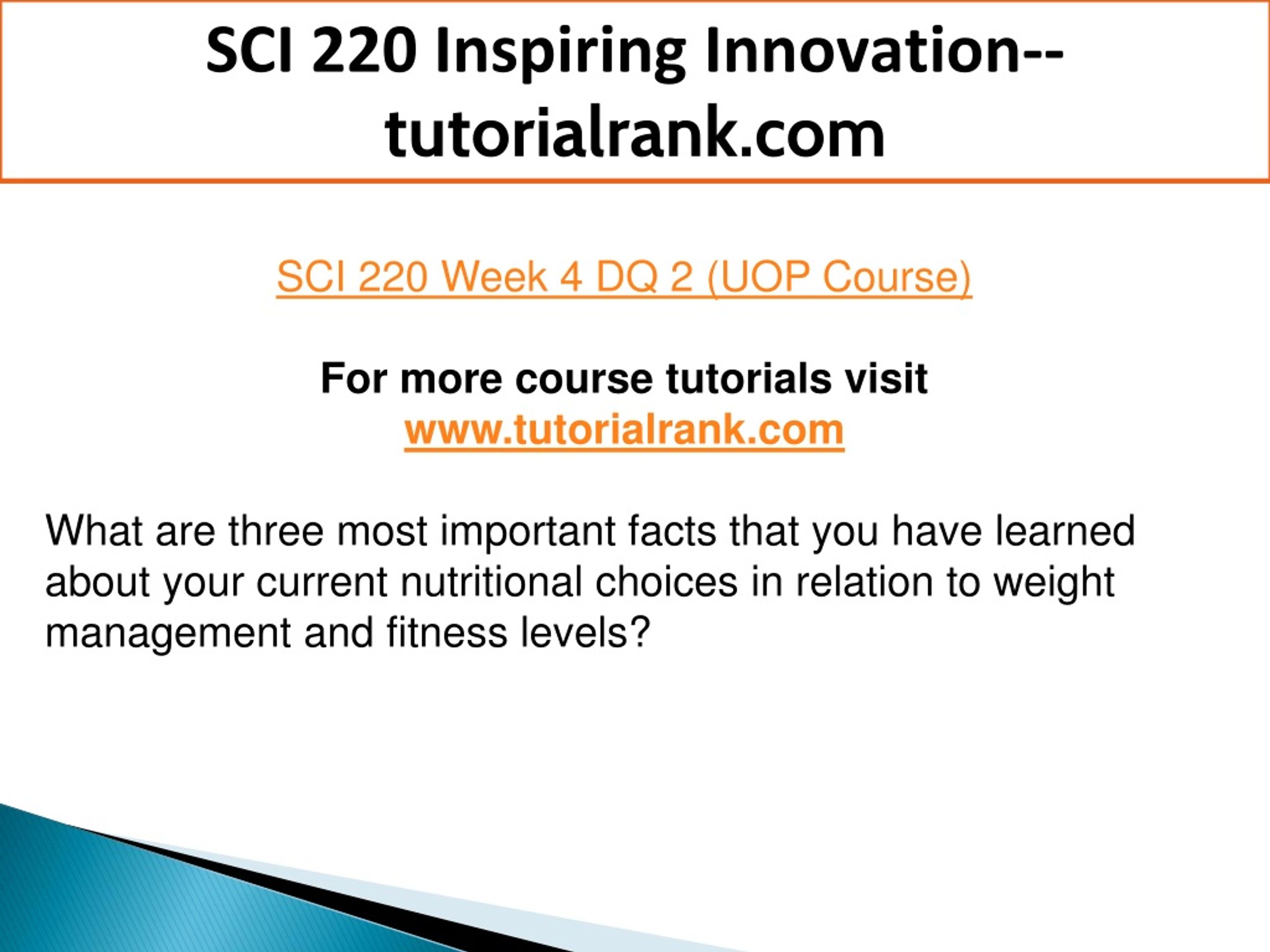 SCI 220 Inspiring Innovation--tutorialrank.com

SCI 220 Week 4 DQ 2 (UOP Course)

For more course tutorials visit
www.tutorialrank.com

What are three most important facts that you have learned about your current nutritional choices in relation to weight management and fitness levels?